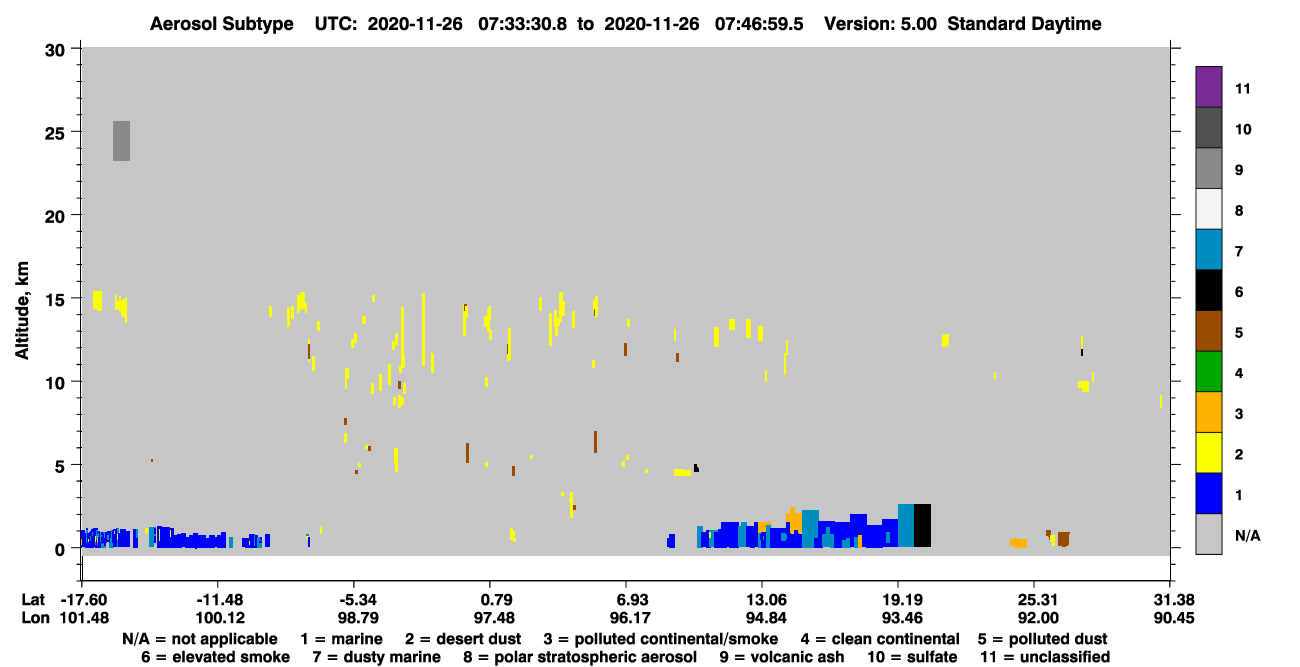 Aerosol Subtype UTC: 2020-11-26 07:33:30.8 to 2020-11-26 07:46:59.5 Version: 5.00 Standard Daytime

Altitude, km

30
25
20
15
10
5
0

11
10
9
8
7
6
5
4
3
2
1
N/A

| Lat | -17.60 | -11.48 | -5.34 | 0.79 | 6.93 | 13.06 | 19.19 | 25.31 | 31.38 |
|---|---|---|---|---|---|---|---|---|---|
| Lon | 101.48 | 100.12 | 98.79 | 97.48 | 96.17 | 94.84 | 93.46 | 92.00 | 90.45 |

N/A = not applicable 1 = marine 2 = desert dust 3 = polluted continental/smoke 4 = clean continental 5 = polluted dust
6 = elevated smoke 7 = dusty marine 8 = polar stratospheric aerosol 9 = volcanic ash 10 = sulfate 11 = unclassified